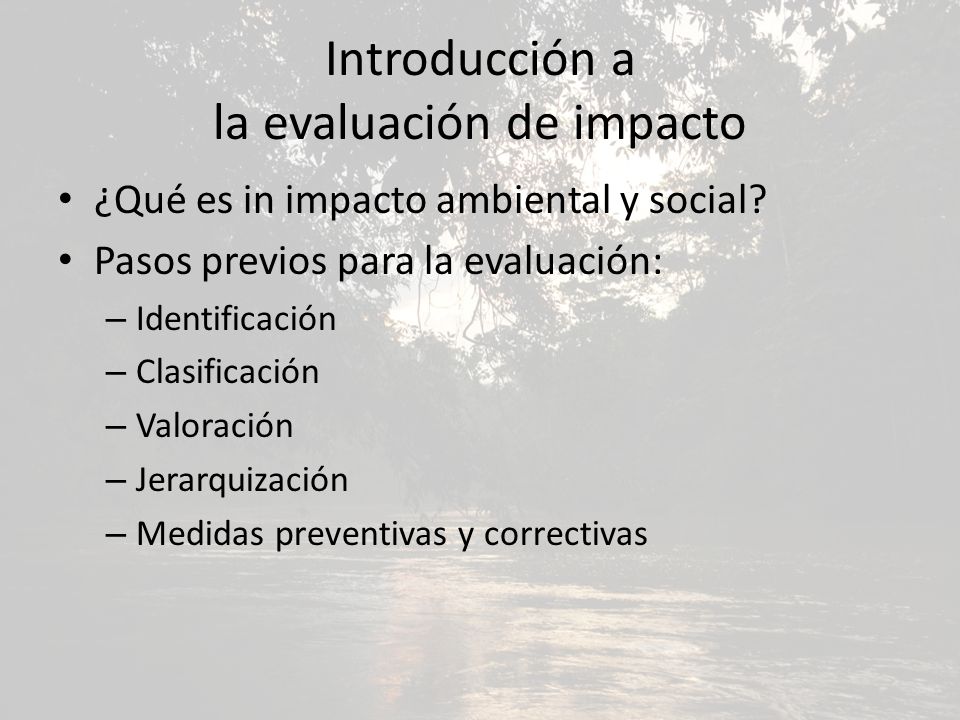 Introducción a
la evaluación de impacto

• ¿Qué es in impacto ambiental y social?
• Pasos previos para la evaluación:
– Identificación
– Clasificación
– Valoración
– Jerarquización
– Medidas preventivas y correctivas